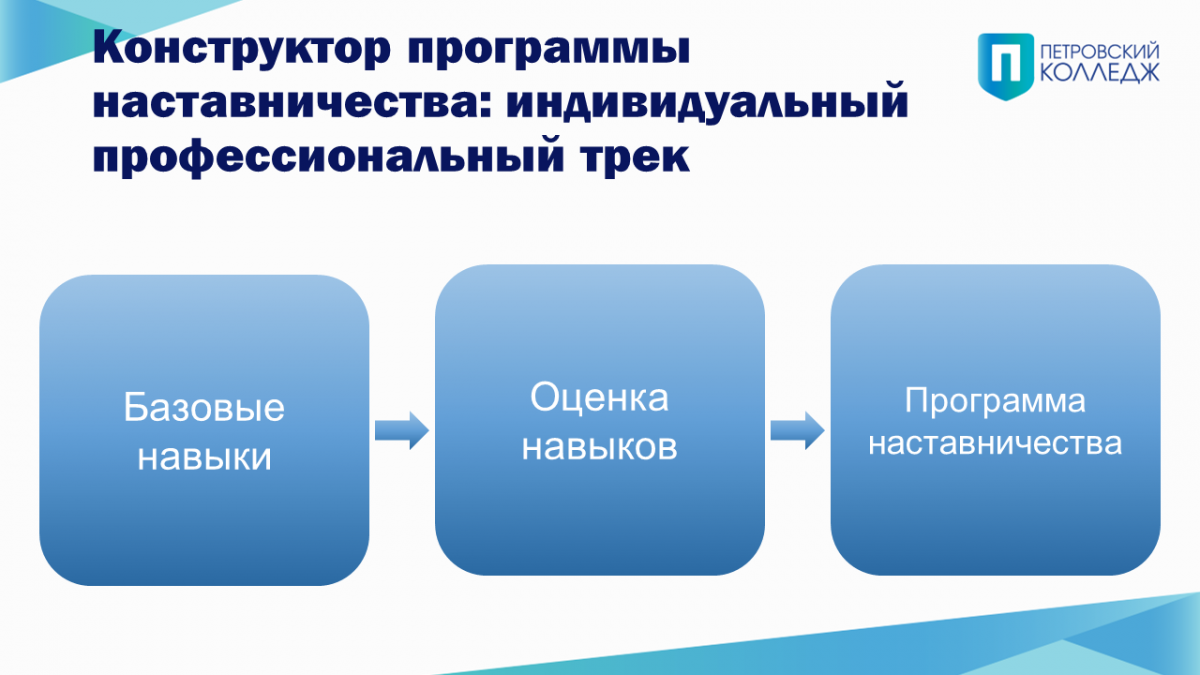 Конструктор программы наставничества: индивидуальный профессиональный трек

П ПЕТРОВСКИЙ КОЛЛЕДЖ

Базовые навыки

Оценка навыков

Программа наставничества